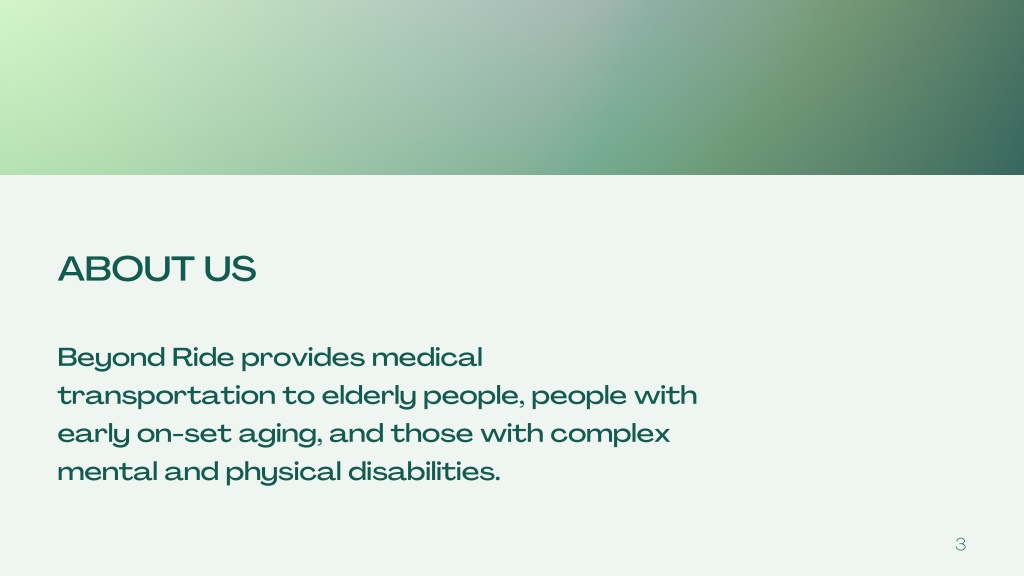 ABOUT US

Beyond Ride provides medical transportation to elderly people, people with early on-set aging, and those with complex mental and physical disabilities.

3